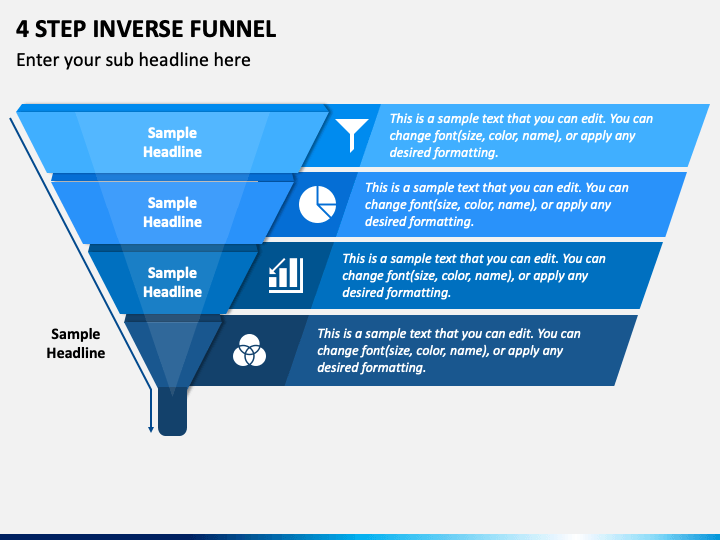 4 STEP INVERSE FUNNEL

Enter your sub headline here

Sample Headline

This is a sample text that you can edit. You can change font(size, color, name), or apply any desired formatting.

Sample Headline

This is a sample text that you can edit. You can change font(size, color, name), or apply any desired formatting.

Sample Headline

This is a sample text that you can edit. You can change font(size, color, name), or apply any desired formatting.

Sample Headline

This is a sample text that you can edit. You can change font(size, color, name), or apply any desired formatting.